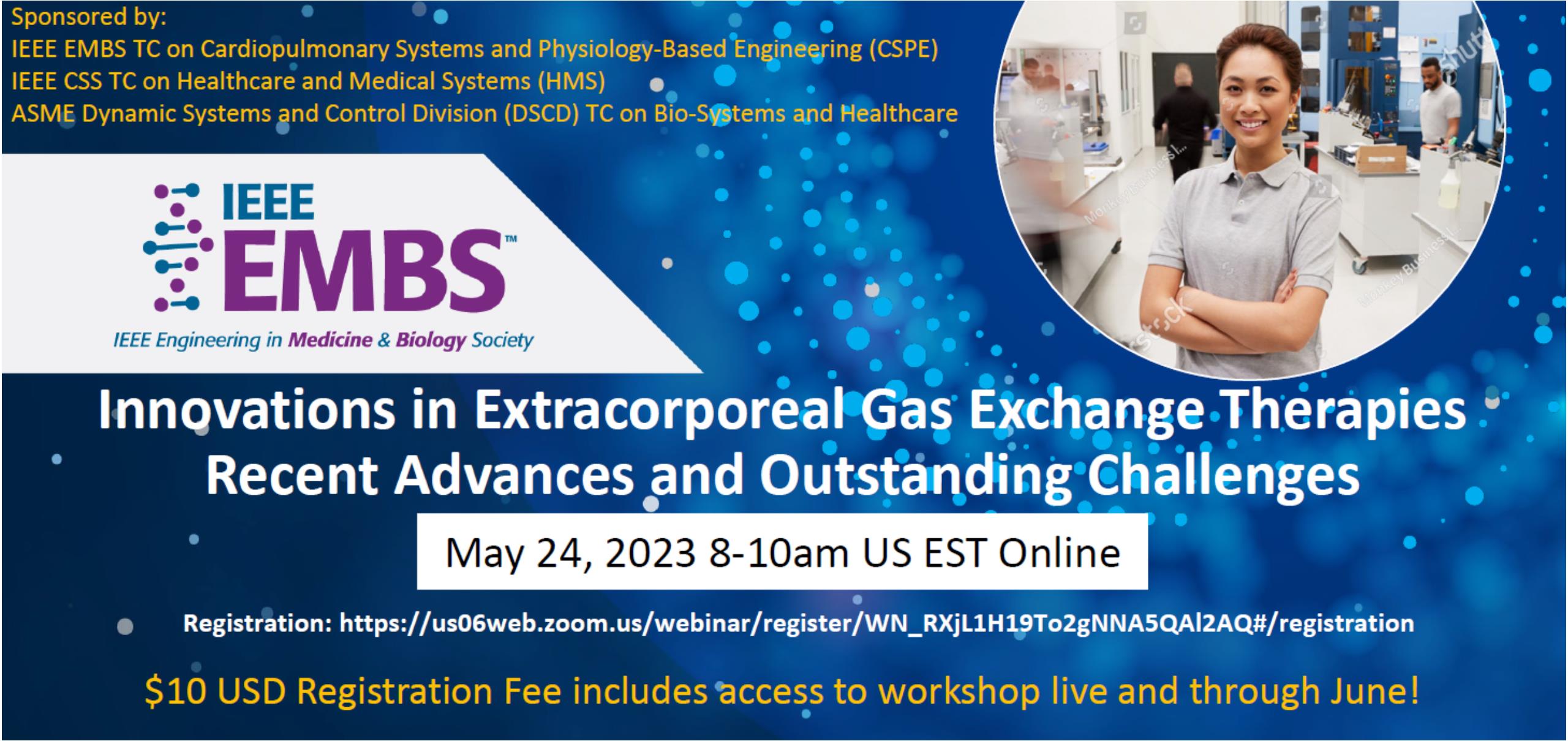 Sponsored by:
IEEE EMBS TC on Cardiopulmonary Systems and Physiology-Based Engineering (CSPE)
IEEE CSS TC on Healthcare and Medical Systems (HMS)
ASME Dynamic Systems and Control Division (DSCD) TC on Bio-Systems and Healthcare

IEEE
EMBS™
IEEE Engineering in Medicine & Biology Society

Innovations in Extracorporeal Gas Exchange Therapies
Recent Advances and Outstanding Challenges

May 24, 2023 8-10am US EST Online

Registration: https://us06web.zoom.us/webinar/register/WN_RXjL1H19To2gNNA5QAl2AQ#/registration

$10 USD Registration Fee includes access to workshop live and through June!